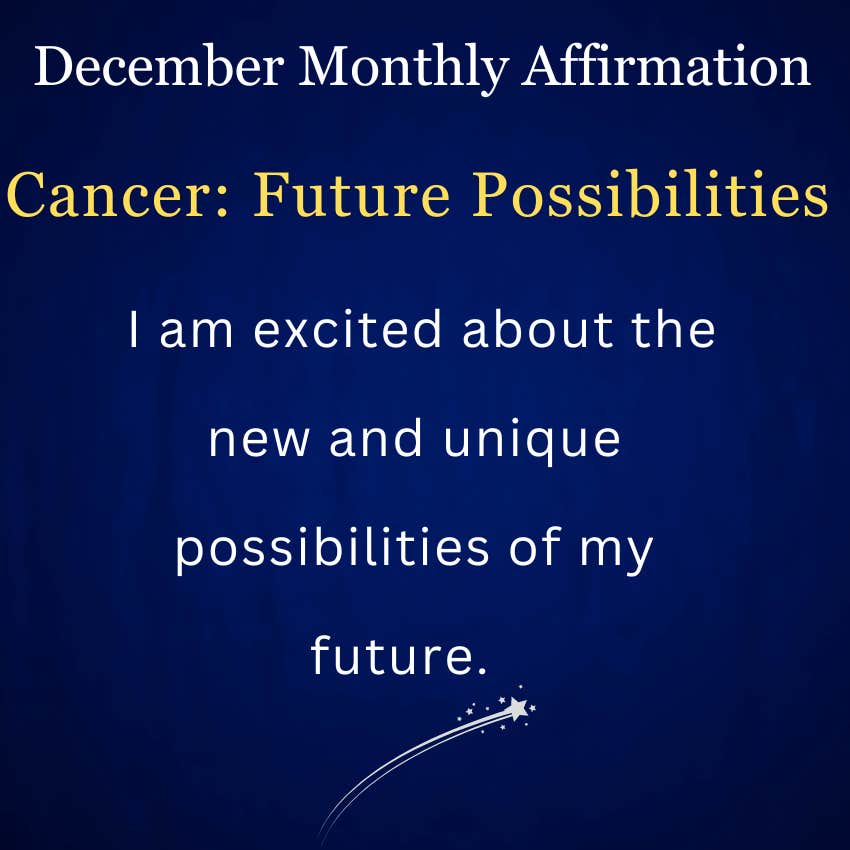 December Monthly Affirmation

Cancer: Future Possibilities

I am excited about the new and unique possibilities of my future.